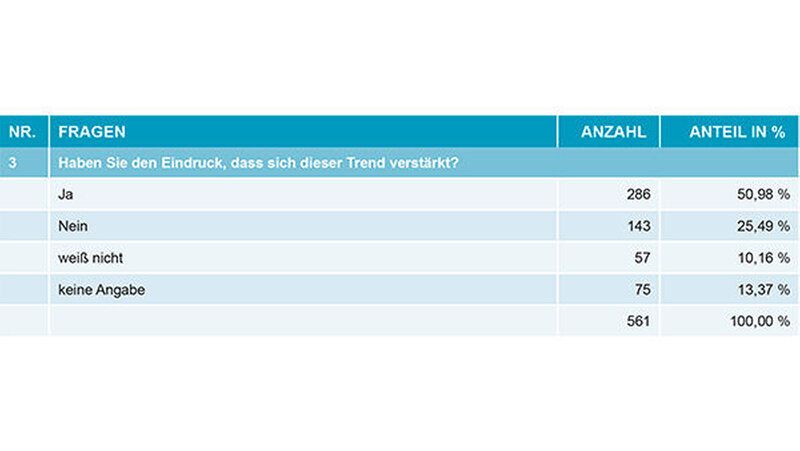 | NR. | FRAGEN | ANZAHL | ANTEIL IN % |
|---|---|---|---|
| 3 | Haben Sie den Eindruck, dass sich dieser Trend verstärkt? | | |
| | Ja | 286 | 50,98 % |
| | Nein | 143 | 25,49 % |
| | weiß nicht | 57 | 10,16 % |
| | keine Angabe | 75 | 13,37 % |
| | | 561 | 100,00 % |